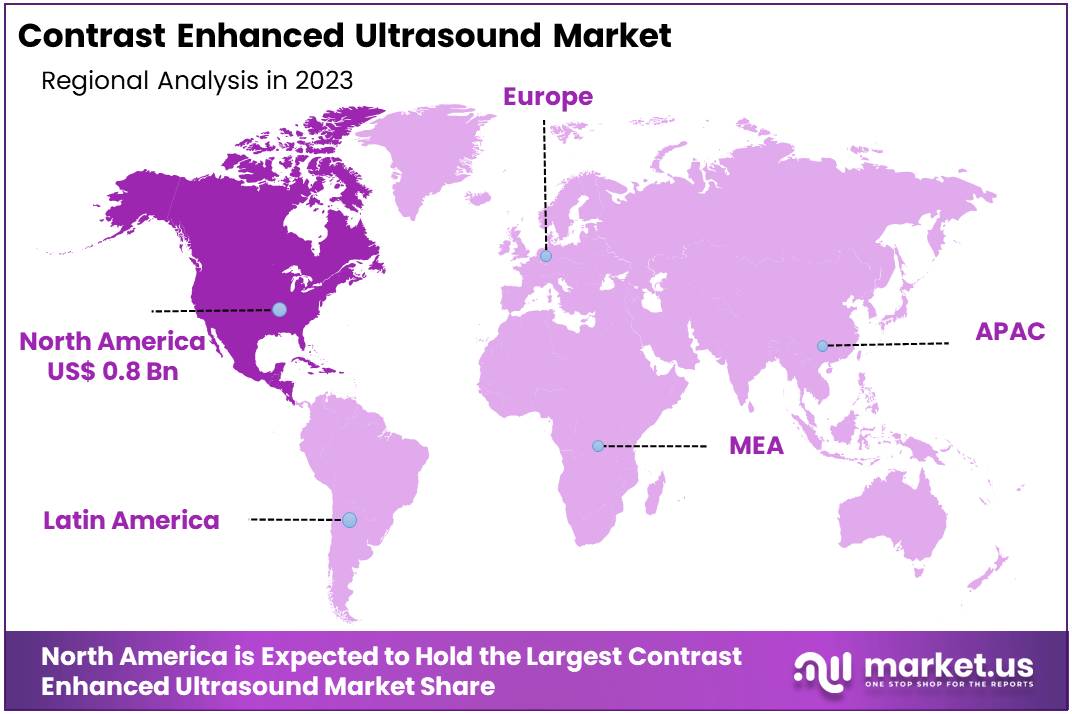 Contrast Enhanced Ultrasound Market

Regional Analysis in 2023

Europe

North America
US$ 0.8 Bn

APAC

MEA

Latin America

North America is Expected to Hold the Largest Contrast Enhanced Ultrasound Market Share

market.us
ONE STOP SHOP FOR THE REPORTS